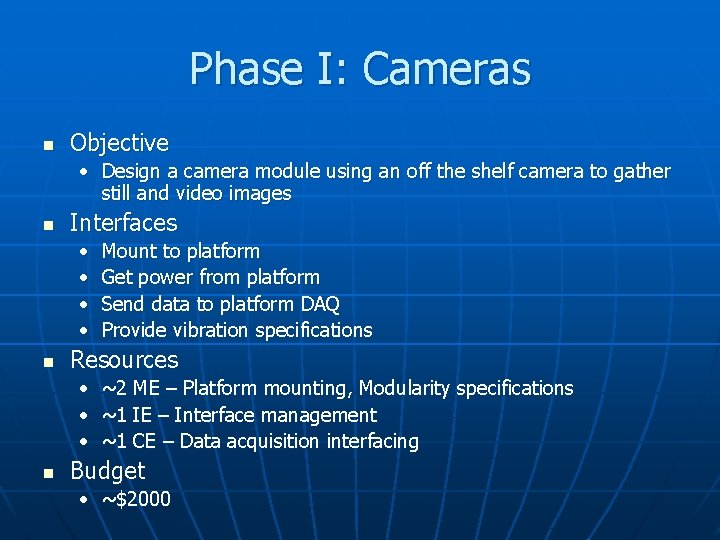 Phase I: Cameras

- Objective
  - Design a camera module using an off the shelf camera to gather still and video images
- Interfaces
  - Mount to platform
  - Get power from platform
  - Send data to platform DAQ
  - Provide vibration specifications
- Resources
  - ~2 ME – Platform mounting, Modularity specifications
  - ~1 IE – Interface management
  - ~1 CE – Data acquisition interfacing
- Budget
  - ~$2000